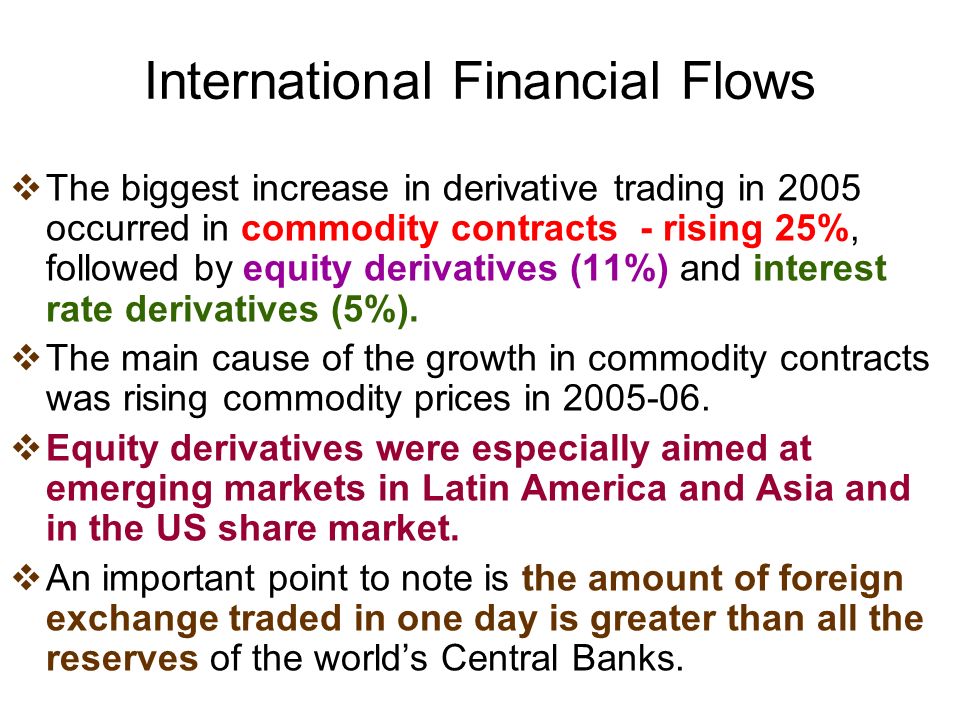 International Financial Flows

❖ The biggest increase in derivative trading in 2005 occurred in commodity contracts - rising 25%, followed by equity derivatives (11%) and interest rate derivatives (5%).

❖ The main cause of the growth in commodity contracts was rising commodity prices in 2005-06.

❖ Equity derivatives were especially aimed at emerging markets in Latin America and Asia and in the US share market.

❖ An important point to note is the amount of foreign exchange traded in one day is greater than all the reserves of the world's Central Banks.